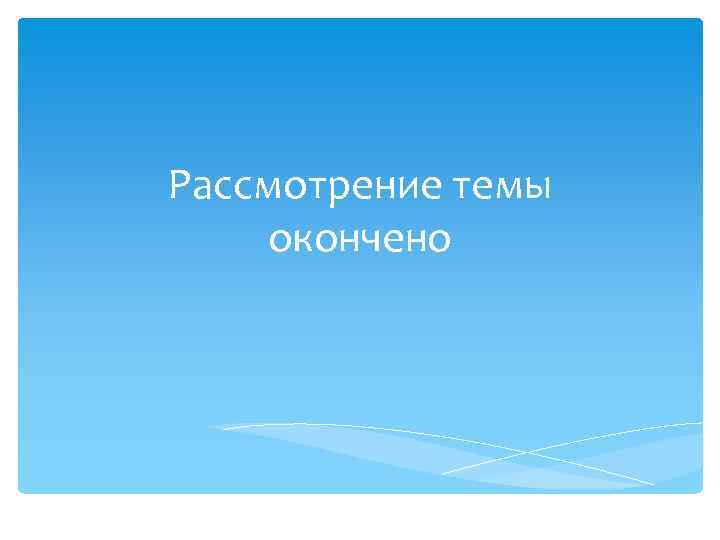 Рассмотрение темы окончено